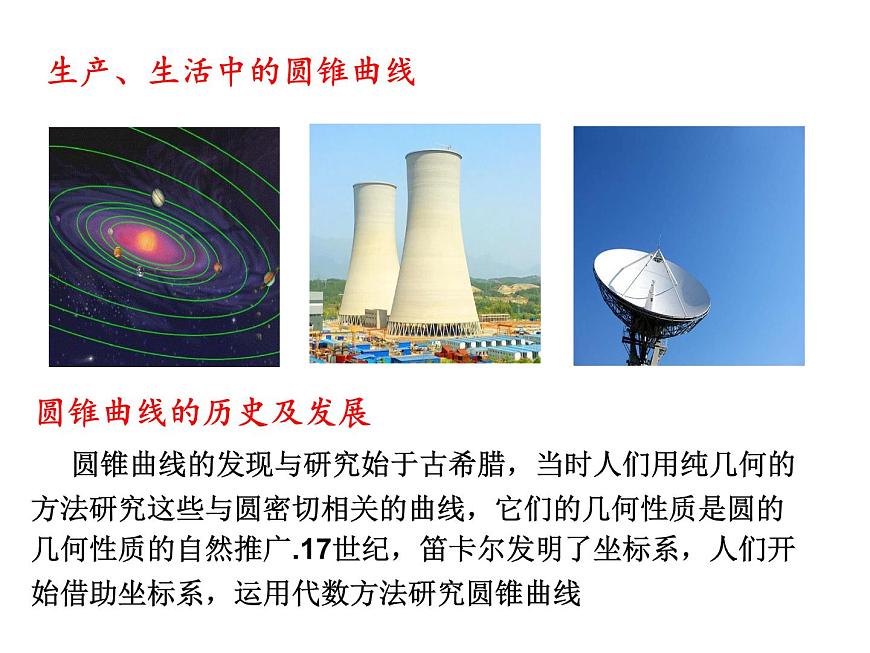 生产、生活中的圆锥曲线

圆锥曲线的历史及发展

圆锥曲线的发现与研究始于古希腊，当时人们用纯几何的方法研究这些与圆密切相关的曲线，它们的几何性质是圆的几何性质的自然推广.17世纪，笛卡尔发明了坐标系，人们开始借助坐标系，运用代数方法研究圆锥曲线